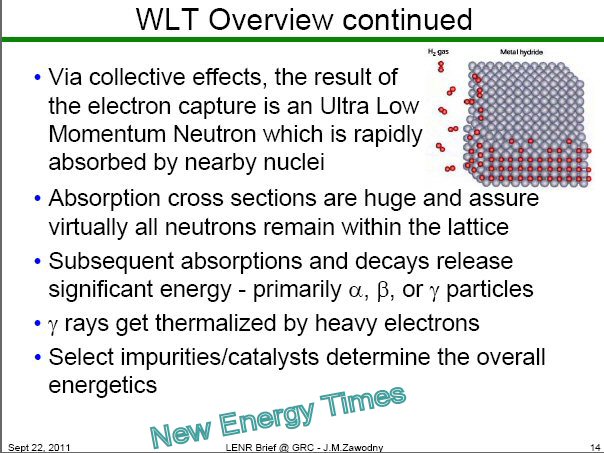 WLT Overview continued

$H_2$ gas

Metal hydride

• Via collective effects, the result of the electron capture is an Ultra Low Momentum Neutron which is rapidly absorbed by nearby nuclei

• Absorption cross sections are huge and assure virtually all neutrons remain within the lattice

• Subsequent absorptions and decays release significant energy - primarily $\alpha$, $\beta$, or $\gamma$ particles

• $\gamma$ rays get thermalized by heavy electrons

• Select impurities/catalysts determine the overall energetics

New Energy Times

Sept 22, 2011

LENR Brief @ GRC - J.M.Zawodny

14